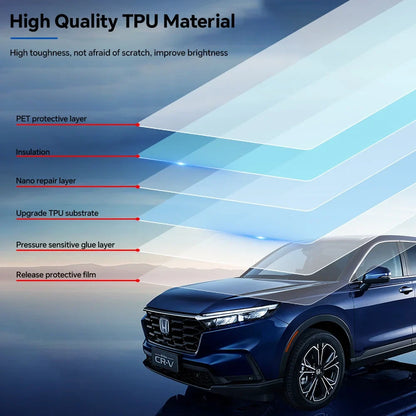 High Quality TPU Material

High toughness, not afraid of scratch, improve brightness

PET protective layer

Insulation

Nano repair layer

Upgrade TPU substrate

Pressure sensitive glue layer

Release protective film

CR-V